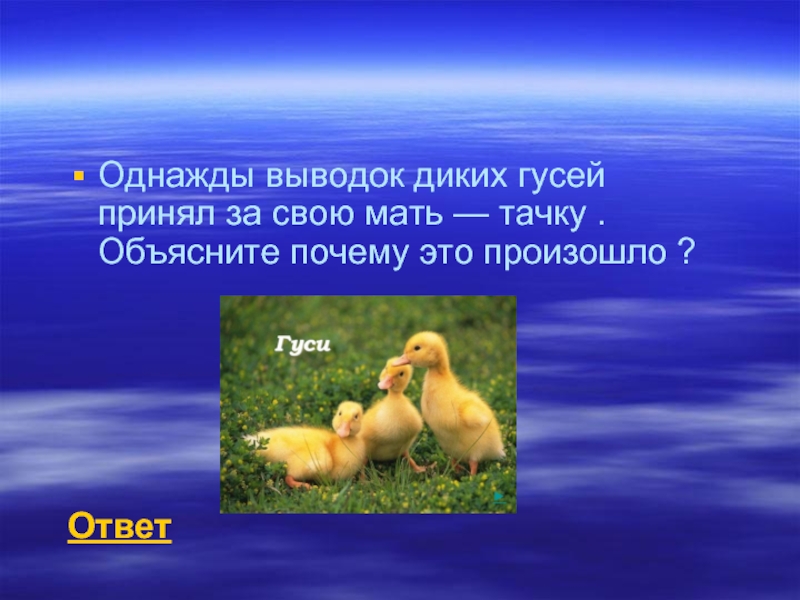 Однажды выводок диких гусей принял за свою мать — тачку . Объясните почему это произошло ?

Гуси

Ответ